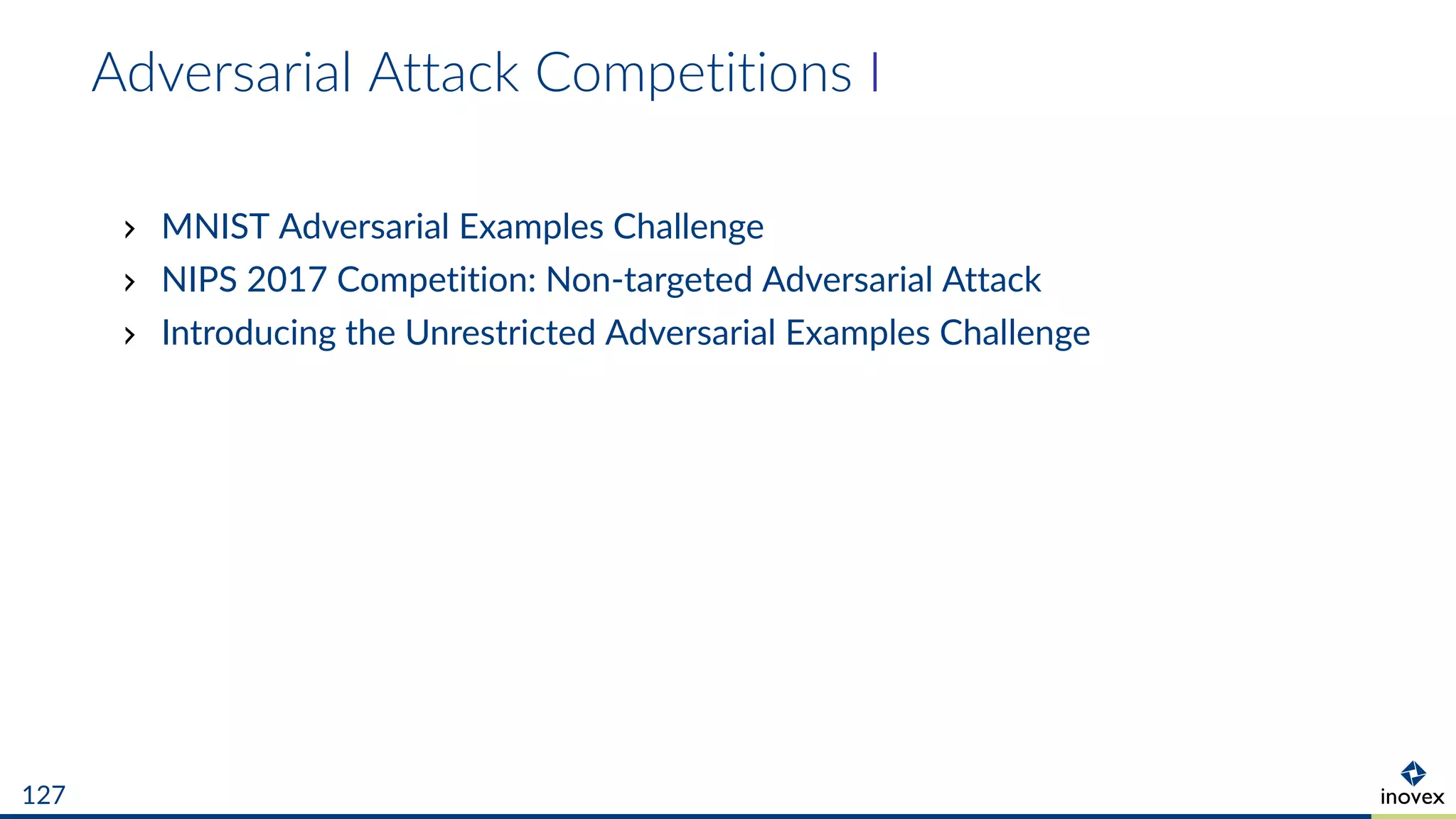 Adversarial Attack Competitions I

› MNIST Adversarial Examples Challenge
› NIPS 2017 Competition: Non-targeted Adversarial Attack
› Introducing the Unrestricted Adversarial Examples Challenge

127

inovex